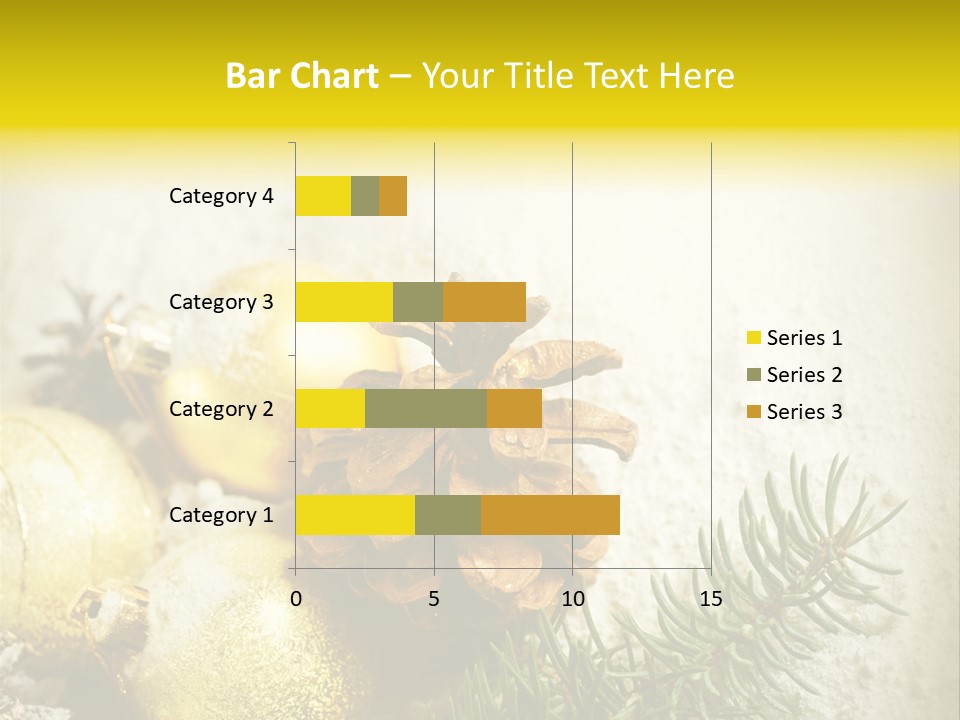 Bar Chart – Your Title Text Here

Category 4
Category 3
Category 2
Category 1

0
5
10
15

Series 1
Series 2
Series 3